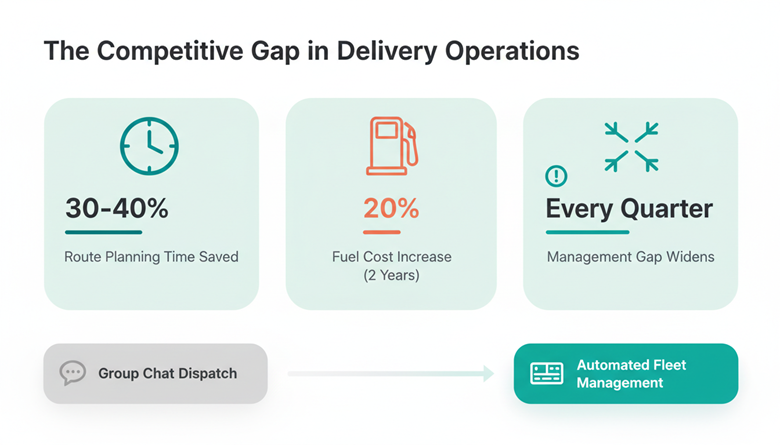 The Competitive Gap in Delivery Operations

30-40%

Route Planning Time Saved

20%

Fuel Cost Increase
(2 Years)

Every Quarter

Management Gap Widens

Group Chat Dispatch

Automated Fleet Management